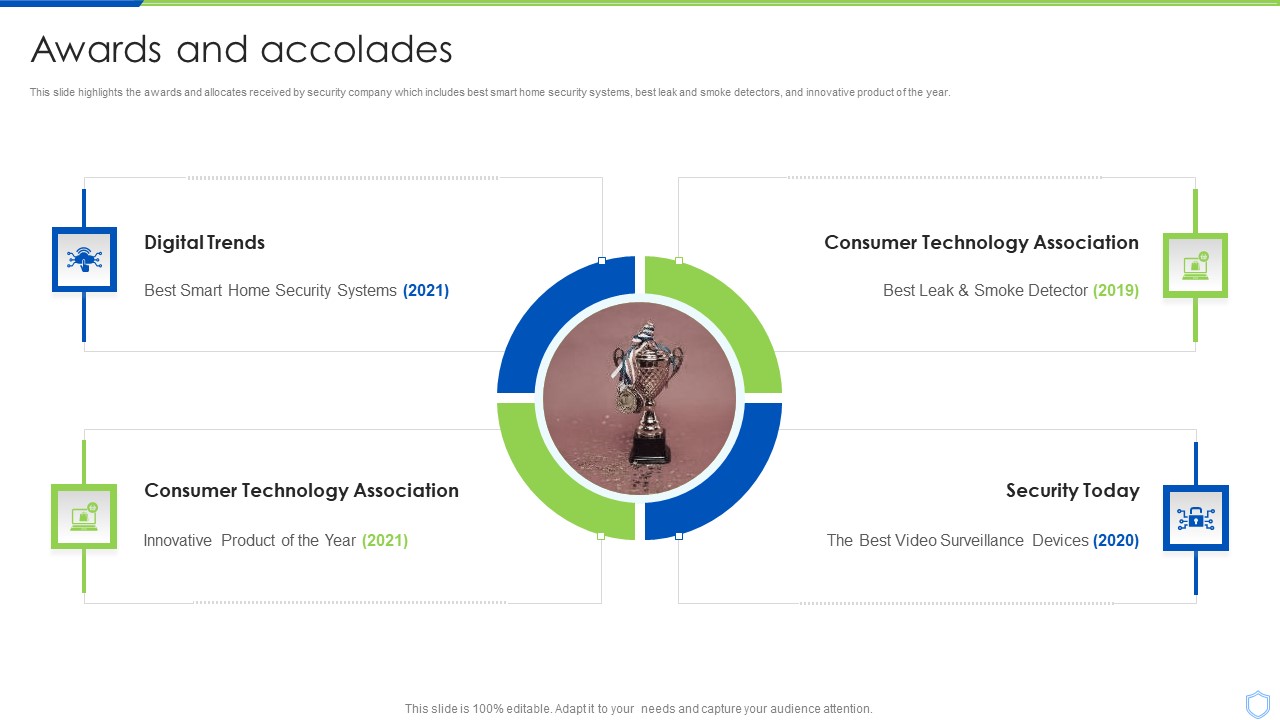 Awards and accolades

This slide highlights the awards and allocates received by security company which includes best smart home security systems, best leak and smoke detectors, and innovative product of the year.

Digital Trends

Best Smart Home Security Systems (2021)

Consumer Technology Association

Best Leak & Smoke Detector (2019)

Consumer Technology Association

Innovative Product of the Year (2021)

Security Today

The Best Video Surveillance Devices (2020)

This slide is 100% editable. Adapt it to your needs and capture your audience attention.